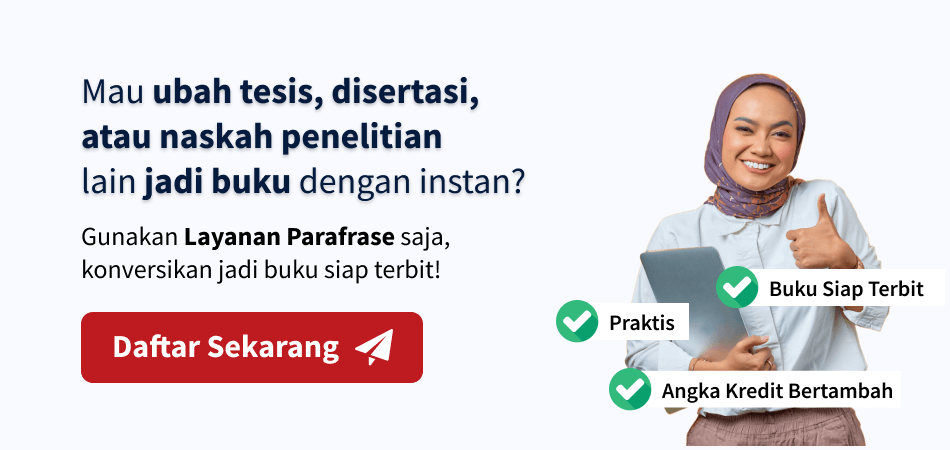 Mau ubah tesis, disertasi, atau naskah penelitian lain jadi buku dengan instan?

Gunakan Layanan Parafrase saja, konversikan jadi buku siap terbit!

Daftar Sekarang

Buku Siap Terbit

Praktis

Angka Kredit Bertambah